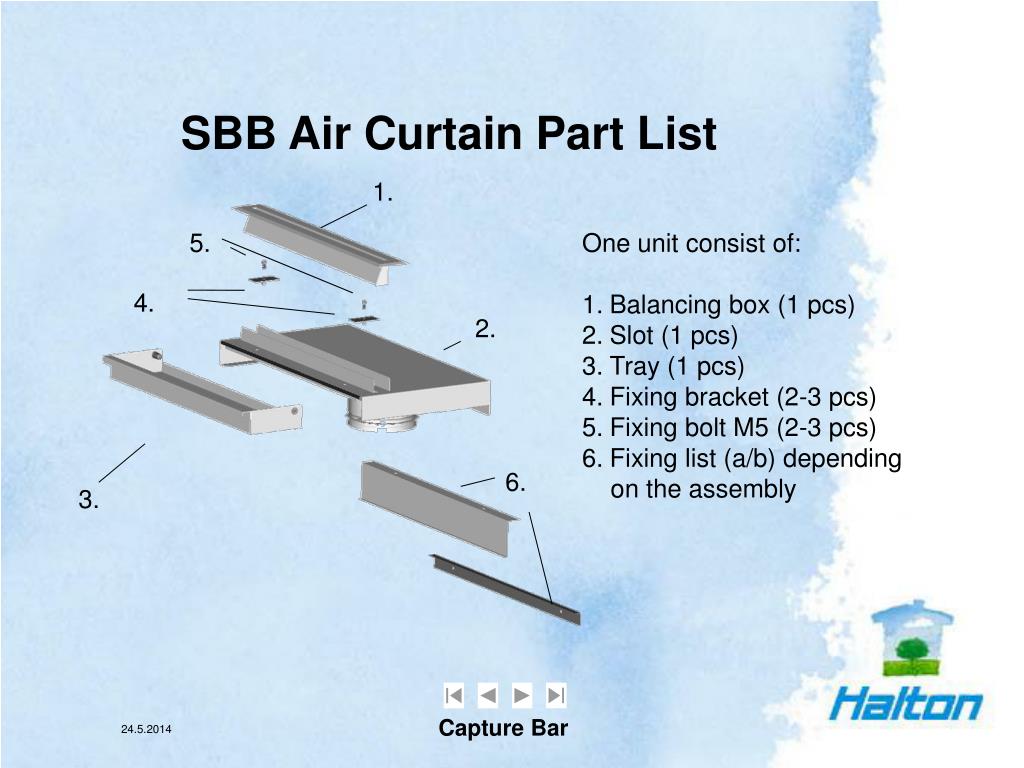 SBB Air Curtain Part List

1.

5.

4.

2.

3.

6.

One unit consist of:

1. Balancing box (1 pcs)
2. Slot (1 pcs)
3. Tray (1 pcs)
4. Fixing bracket (2-3 pcs)
5. Fixing bolt M5 (2-3 pcs)
6. Fixing list (a/b) depending on the assembly

Halton

24.5.2014

Capture Bar